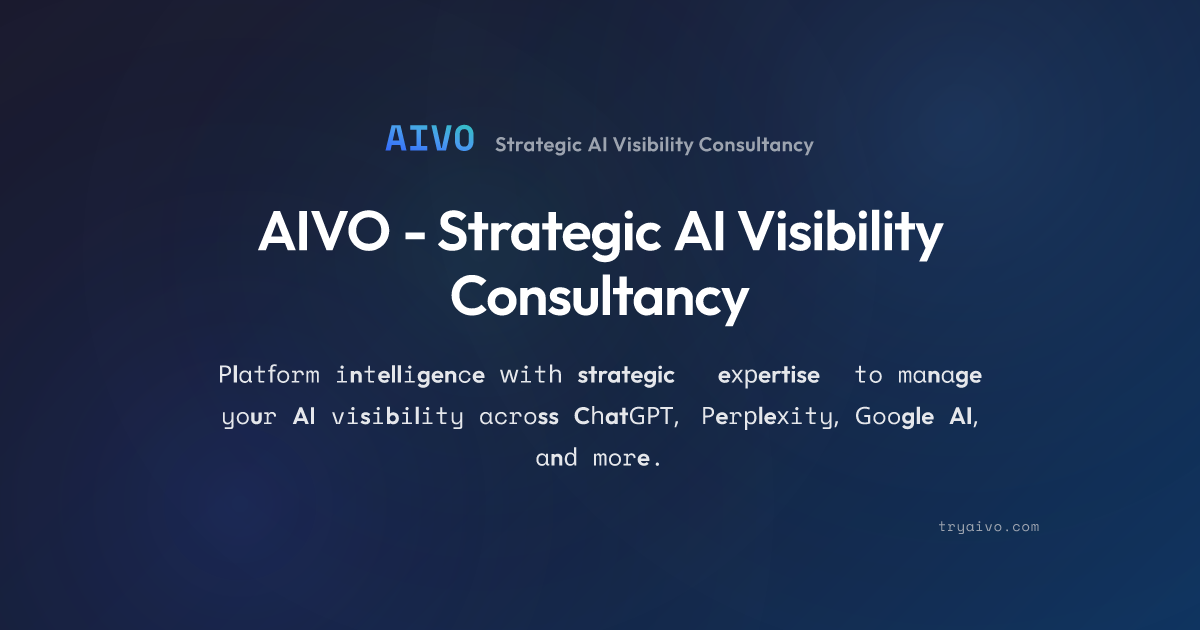 AIVO Strategic AI Visibility Consultancy

AIVO - Strategic AI Visibility Consultancy

Platform intelligence with strategic expertise to manage your AI visibility across ChatGPT, Perplexity, Google AI, and more.

tryaivo.com